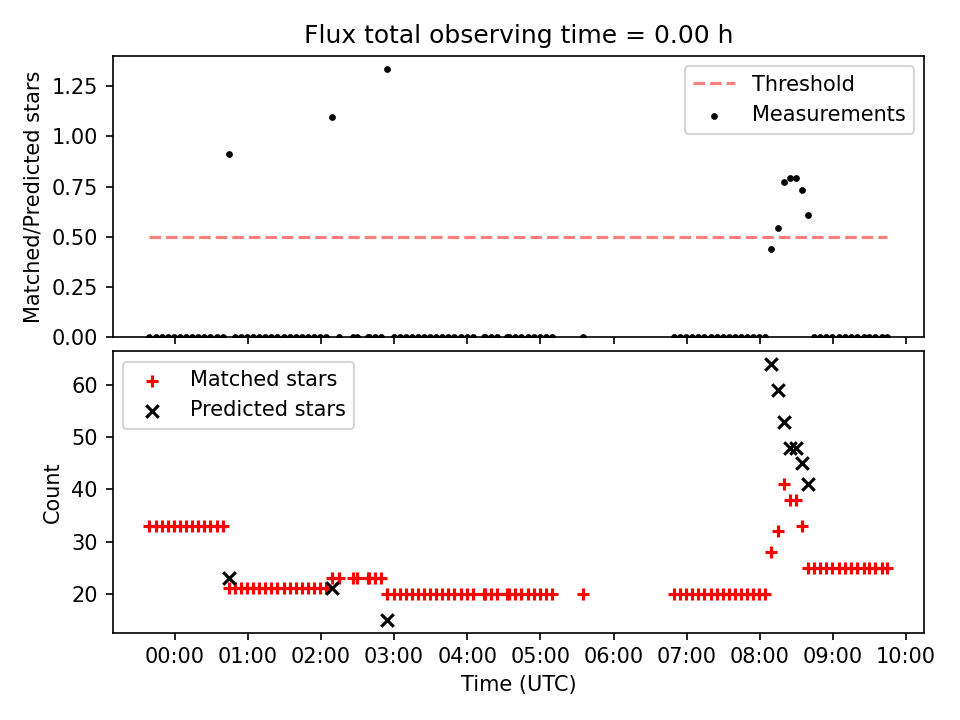 Flux total observing time = 0.00 h

Matched/Predicted stars

1.25
1.00
0.75
0.50
0.25
0.00

Threshold
Measurements

Count

60
50
40
30
20

Matched stars
Predicted stars

00:00 01:00 02:00 03:00 04:00 05:00 06:00 07:00 08:00 09:00 10:00

Time (UTC)